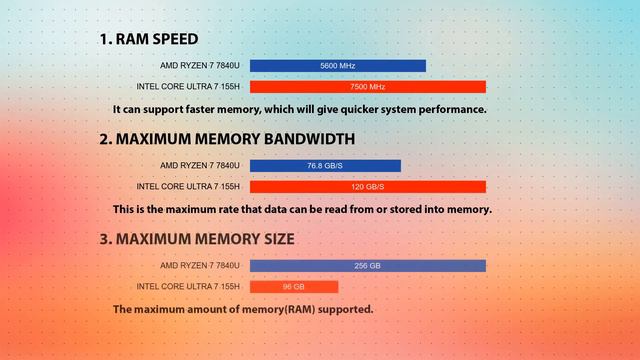 1. RAM SPEED

AMD RYZEN 7 7840U
5600 MHz
INTEL CORE ULTRA 7 155H
7500 MHz

It can support faster memory, which will give quicker system performance.

2. MAXIMUM MEMORY BANDWIDTH

AMD RYZEN 7 7840U
76.8 GB/S
INTEL CORE ULTRA 7 155H
120 GB/S

This is the maximum rate that data can be read from or stored into memory.

3. MAXIMUM MEMORY SIZE

AMD RYZEN 7 7840U
256 GB
INTEL CORE ULTRA 7 155H
96 GB

The maximum amount of memory(RAM) supported.